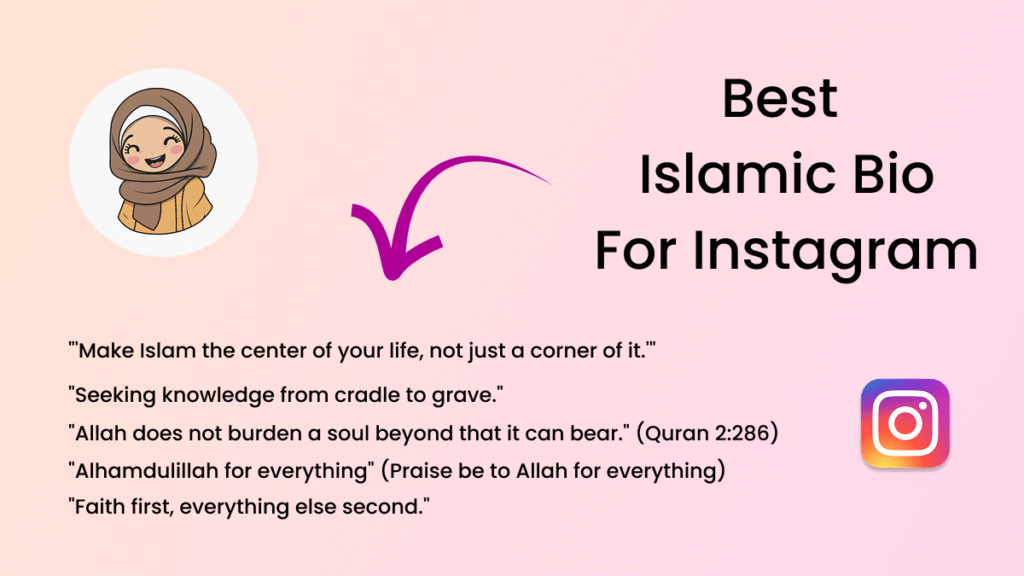 Best
Islamic Bio
For Instagram

"'Make Islam the center of your life, not just a corner of it.'"

"Seeking knowledge from cradle to grave."

"Allah does not burden a soul beyond that it can bear." (Quran 2:286)

"Alhamdulillah for everything" (Praise be to Allah for everything)

"Faith first, everything else second."